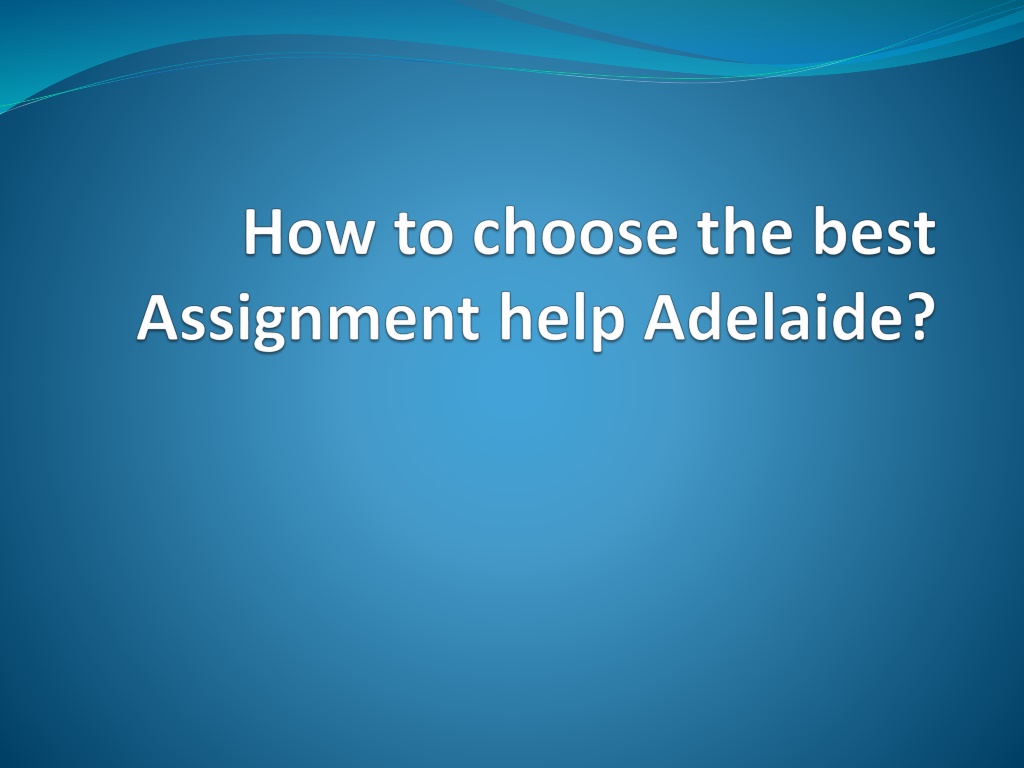 How to choose the best Assignment help Adelaide?